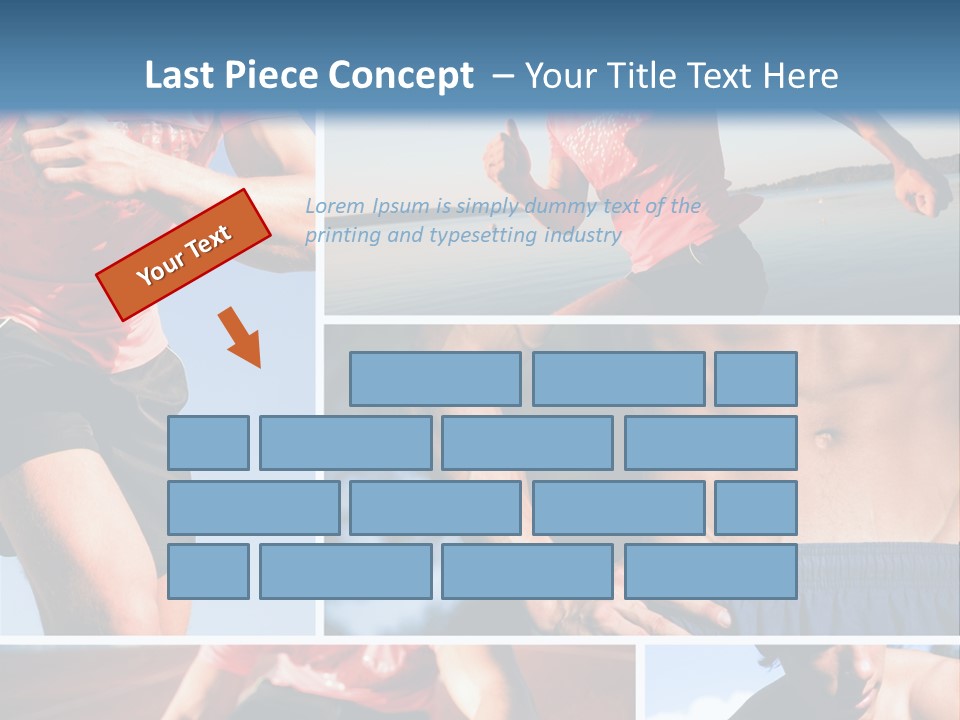 Last Piece Concept – Your Title Text Here

Your Text

Lorem Ipsum is simply dummy text of the printing and typesetting industry